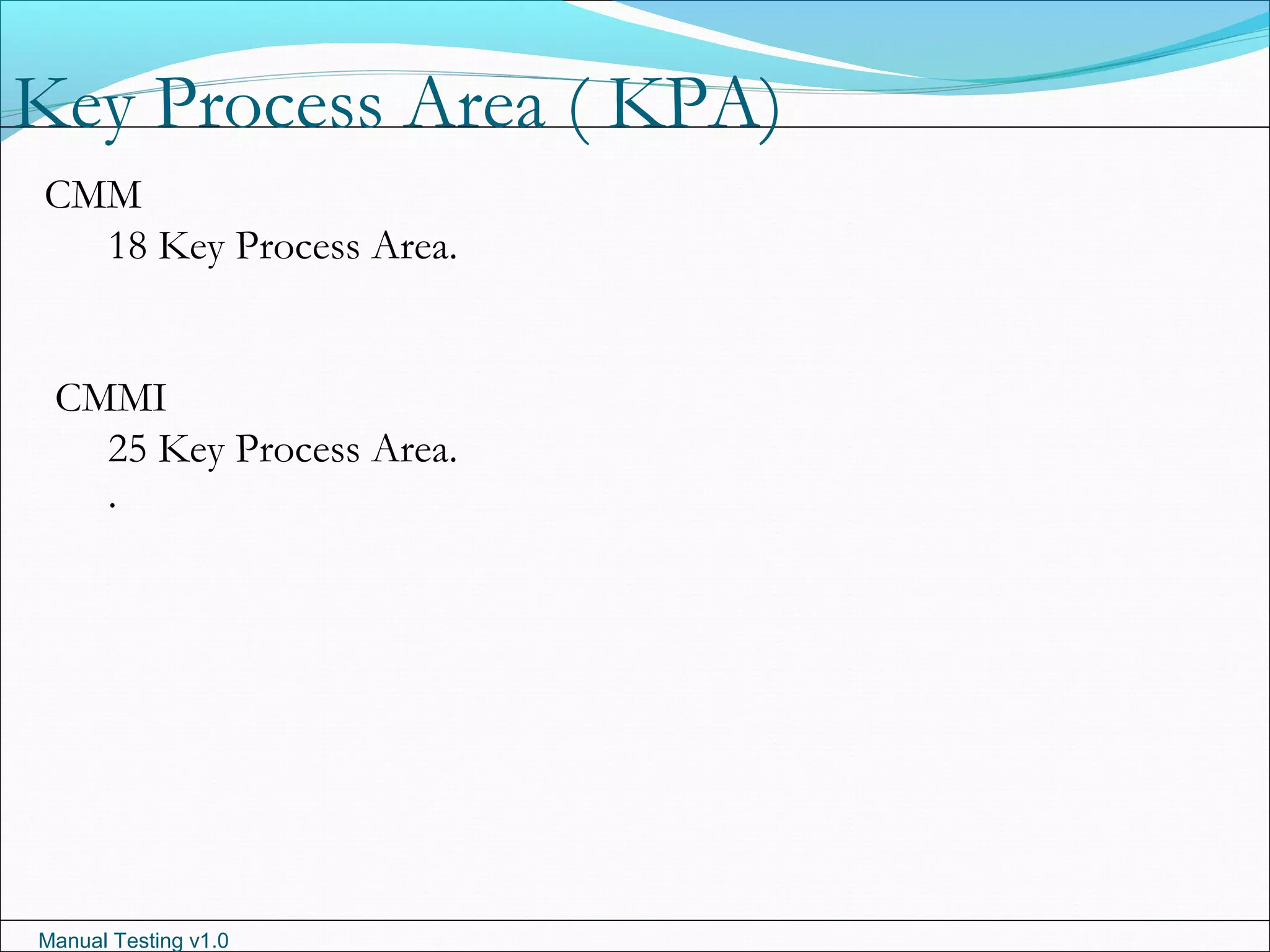 Key Process Area ( KPA)

CMM

18 Key Process Area.

CMMI

25 Key Process Area.

.

Manual Testing v1.0